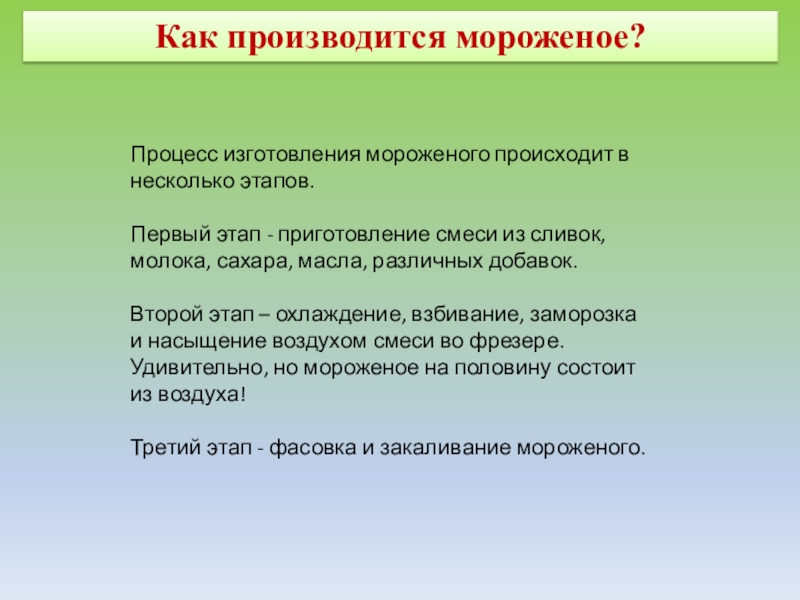 Как производится мороженое?

Процесс изготовления мороженого происходит в несколько этапов.

Первый этап - приготовление смеси из сливок, молока, сахара, масла, различных добавок.

Второй этап – охлаждение, взбивание, заморозка и насыщение воздухом смеси во фрезере. Удивительно, но мороженое на половину состоит из воздуха!

Третий этап - фасовка и закаливание мороженого.